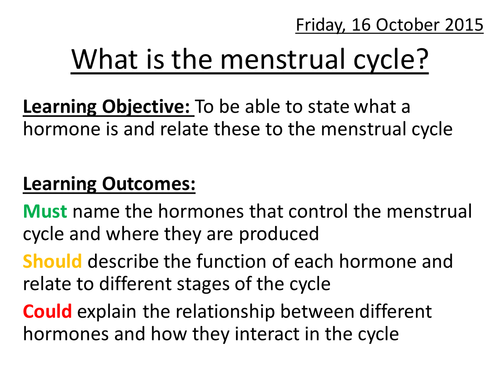 Friday, 16 October 2015

What is the menstrual cycle?

Learning Objective: To be able to state what a hormone is and relate these to the menstrual cycle

Learning Outcomes:

Must name the hormones that control the menstrual cycle and where they are produced

Should describe the function of each hormone and relate to different stages of the cycle

Could explain the relationship between different hormones and how they interact in the cycle